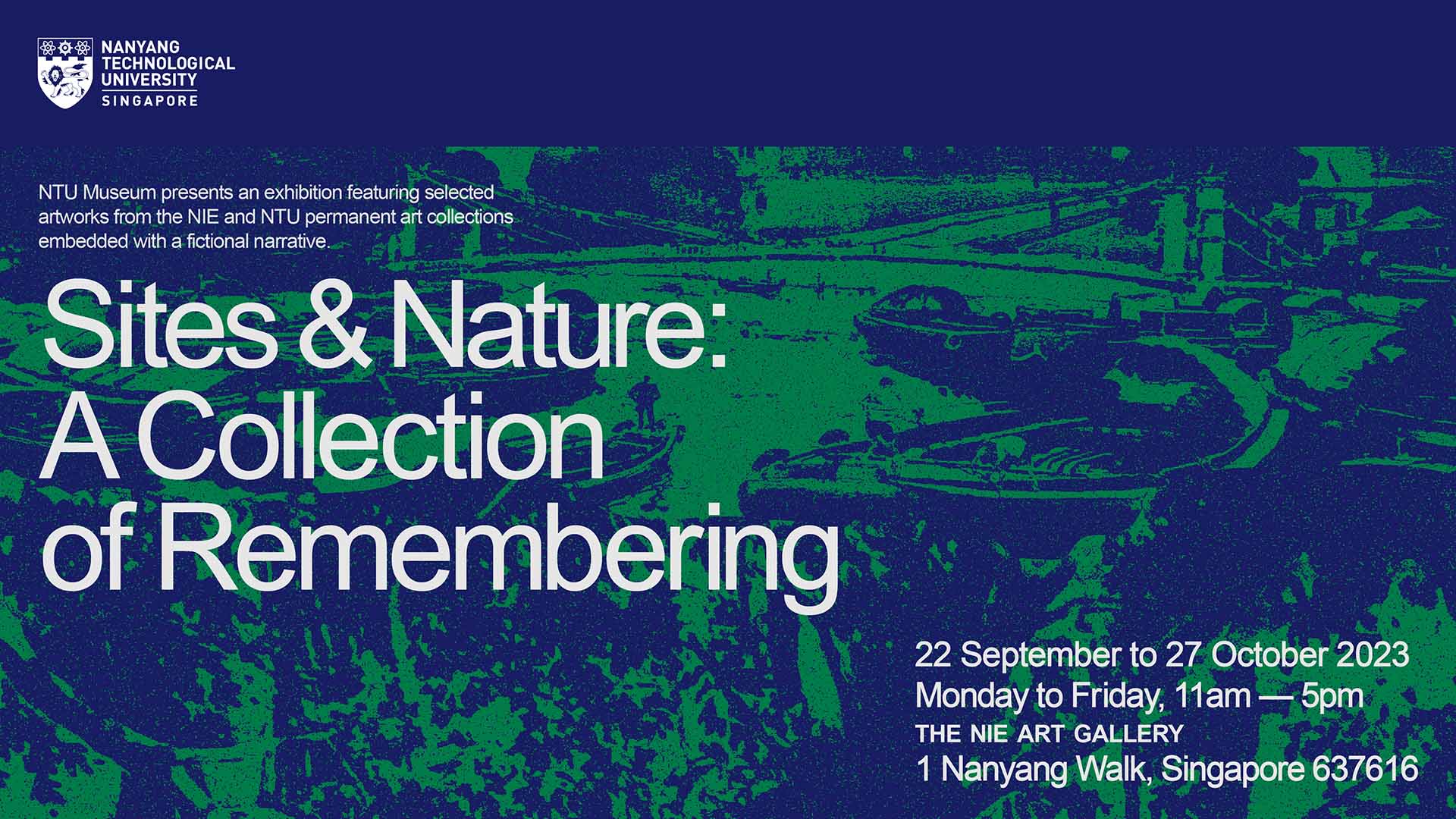 NANYANG TECHNOLOGICAL UNIVERSITY SINGAPORE

NTU Museum presents an exhibition featuring selected artworks from the NIE and NTU permanent art collections embedded with a fictional narrative.

Sites & Nature: A Collection of Remembering

22 September to 27 October 2023
Monday to Friday, 11am — 5pm
THE NIE ART GALLERY
1 Nanyang Walk, Singapore 637616